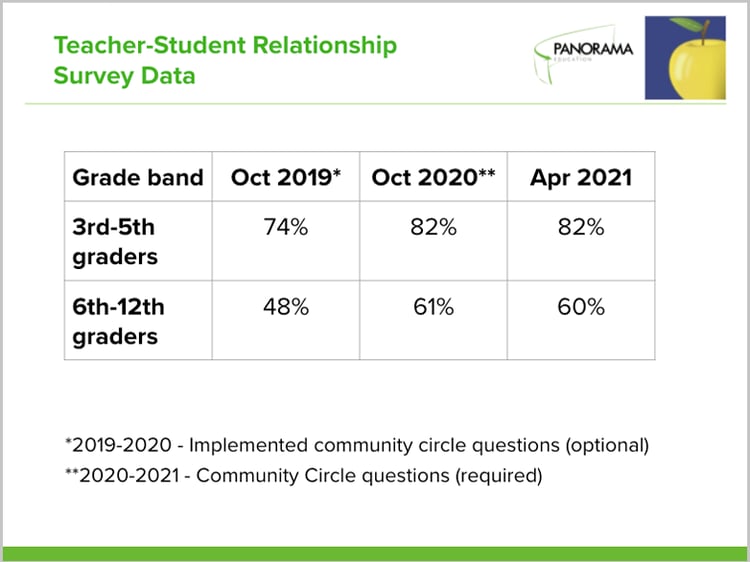 Teacher-Student Relationship Survey Data

PANORAMA
EDUCATION

| Grade band | Oct 2019* | Oct 2020** | Apr 2021 |
|---|---|---|---|
| 3rd-5th graders | 74% | 82% | 82% |
| 6th-12th graders | 48% | 61% | 60% |

*2019-2020 - Implemented community circle questions (optional)
**2020-2021 - Community Circle questions (required)